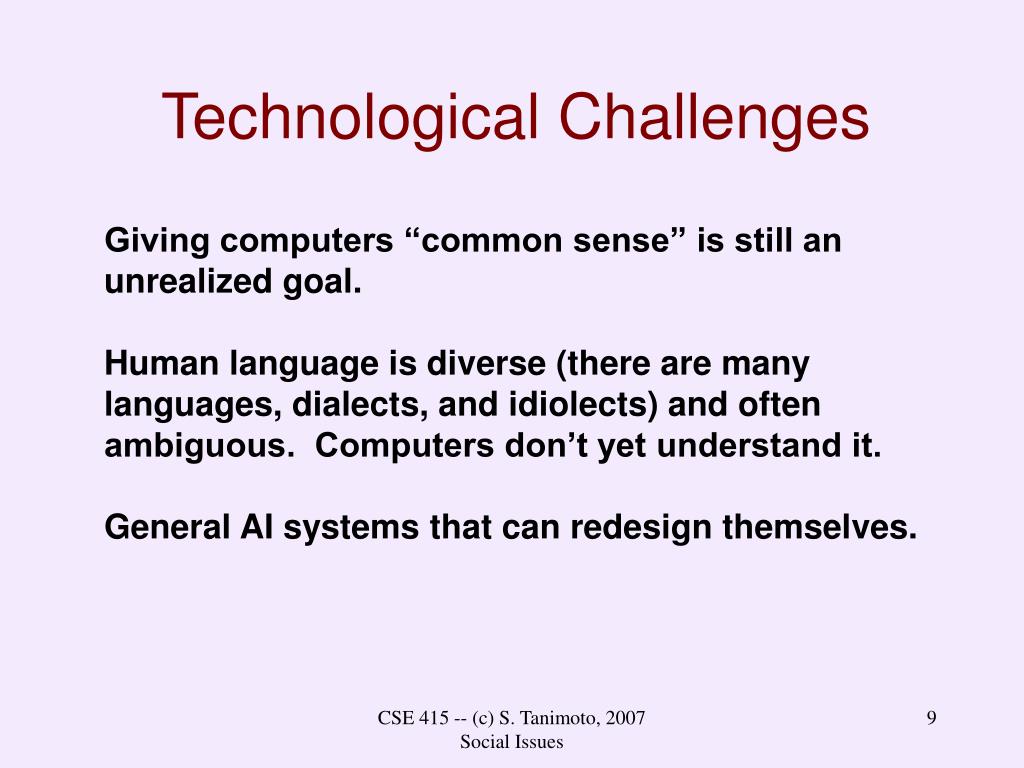 Technological Challenges

Giving computers “common sense” is still an unrealized goal.

Human language is diverse (there are many languages, dialects, and idiolects) and often ambiguous. Computers don’t yet understand it.

General AI systems that can redesign themselves.

CSE 415 -- (c) S. Tanimoto, 2007
Social Issues

9